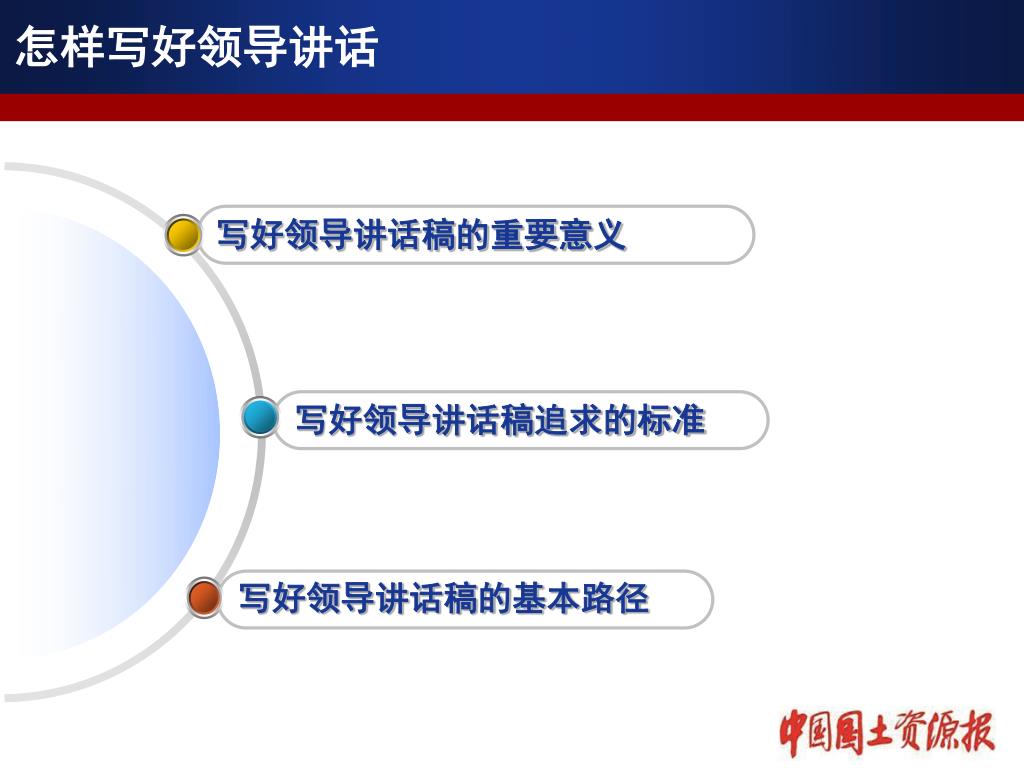 怎样写好领导讲话

写好领导讲话稿的重要意义

写好领导讲话稿追求的标准

写好领导讲话稿的基本路径

中国国土资源报